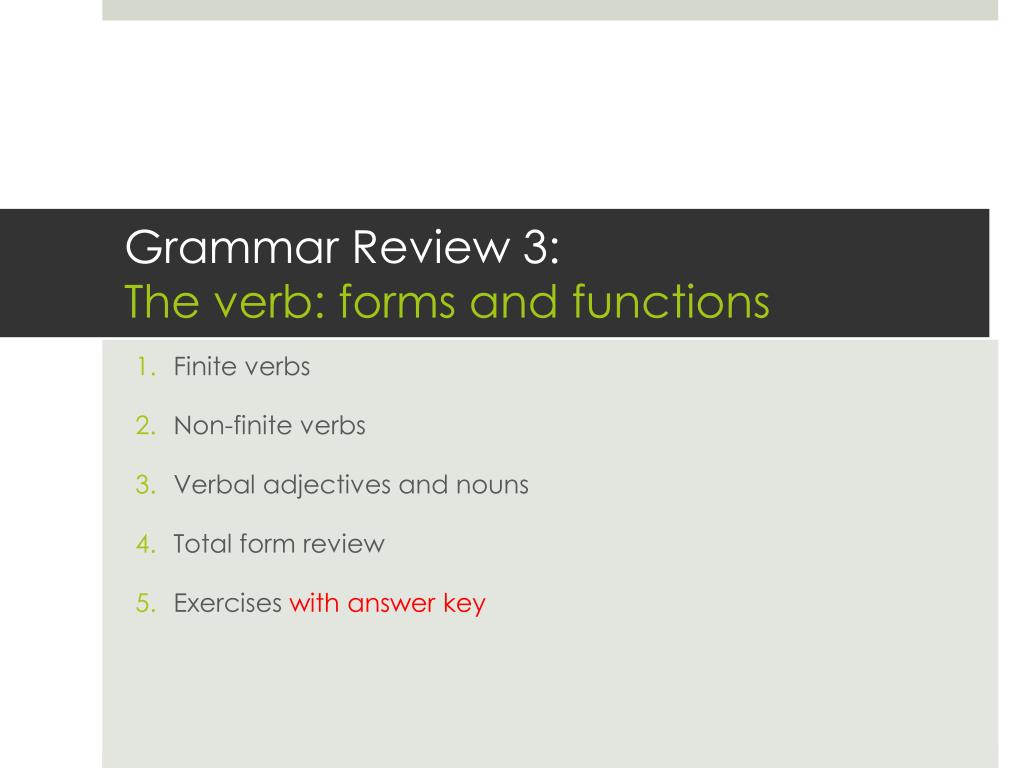 Grammar Review 3:
The verb: forms and functions

1. Finite verbs
2. Non-finite verbs
3. Verbal adjectives and nouns
4. Total form review
5. Exercises with answer key